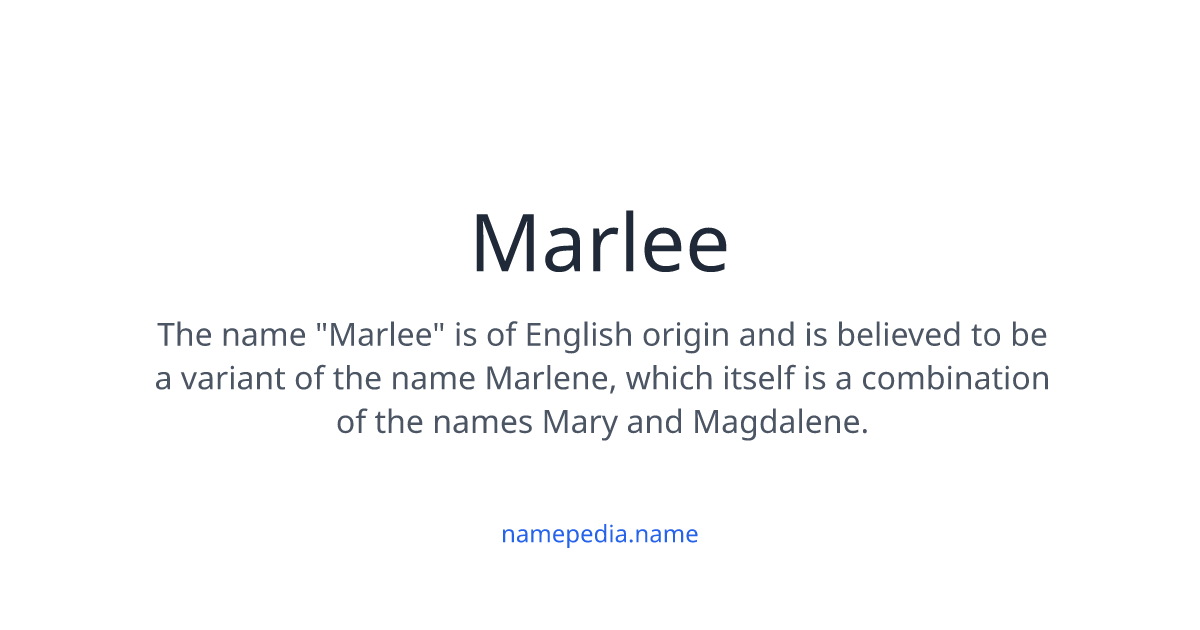 Marlee

The name "Marlee" is of English origin and is believed to be a variant of the name Marlene, which itself is a combination of the names Mary and Magdalene.

namepedia.name